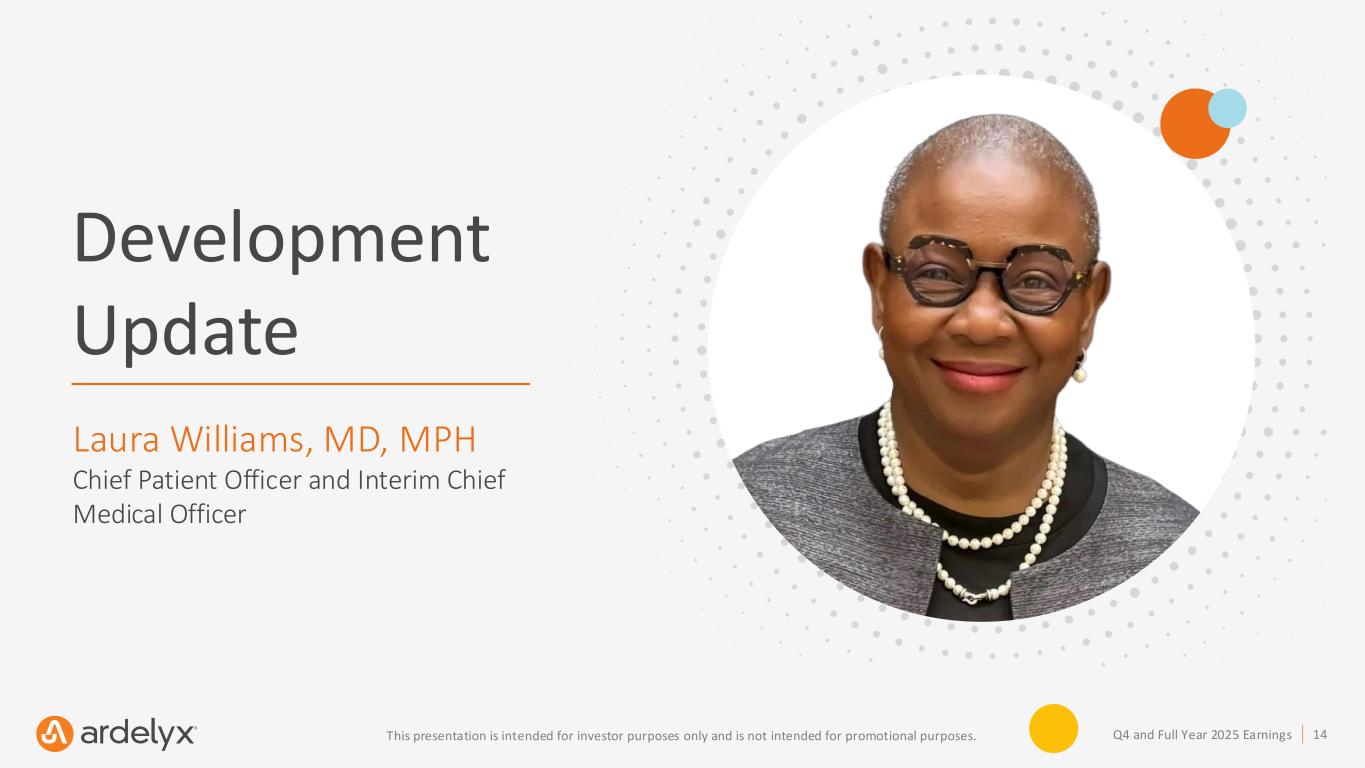 Development Update

Laura Williams, MD, MPH
Chief Patient Officer and Interim Chief Medical Officer

ardelyx

This presentation is intended for investor purposes only and is not intended for promotional purposes.

Q4 and Full Year 2025 Earnings | 14